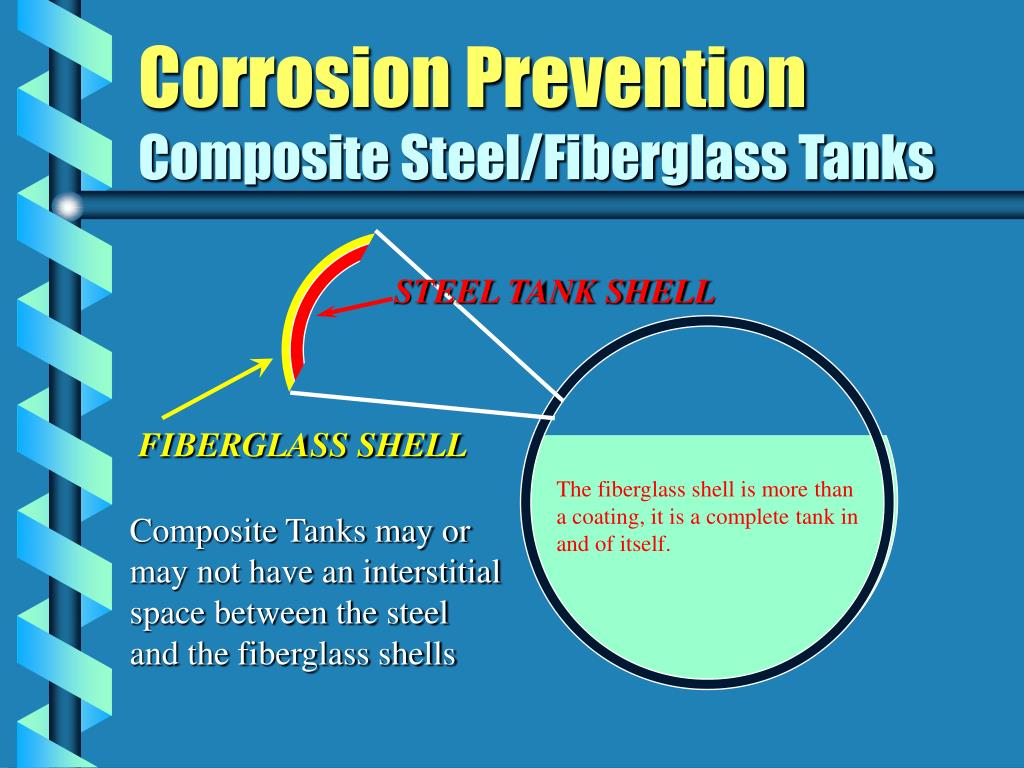 Corrosion Prevention
Composite Steel/Fiberglass Tanks

STEEL TANK SHELL

FIBERGLASS SHELL

Composite Tanks may or may not have an interstitial space between the steel and the fiberglass shells

The fiberglass shell is more than a coating, it is a complete tank in and of itself.